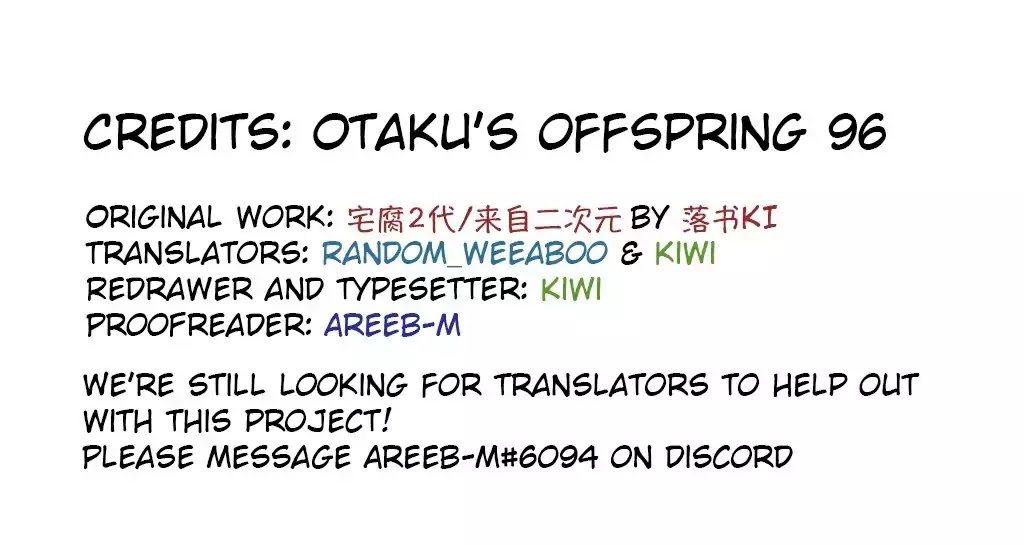 CREDITS: OTAKU'S OFFSPRING 96

ORIGINAL WORK: 宅腐2代/来自二次元 BY 落书KI
TRANSLATORS: RANDOM_WEEABOO & KIWI
REDRAWER AND TYPESETTER: KIWI
PROOFREADER: AREEB-M

WE'RE STILL LOOKING FOR TRANSLATORS TO HELP OUT WITH THIS PROJECT!
PLEASE MESSAGE AREEB-M#6094 ON DISCORD